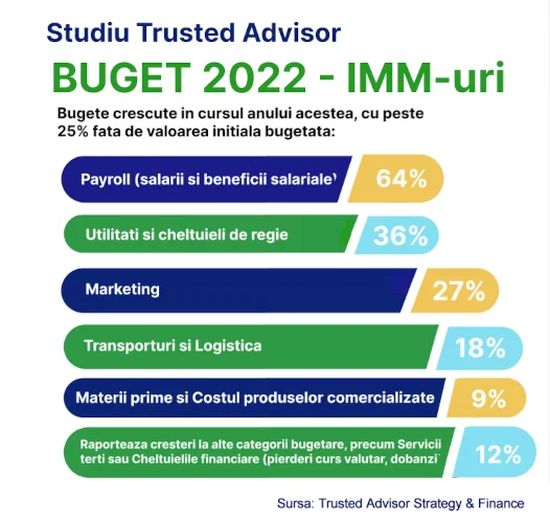 Studiu Trusted Advisor

BUGET 2022 - IMM-uri

Bugete crescute in cursul anului acestea, cu peste 25% fata de valoarea initiala bugetata:

Payroll (salarii si beneficii salariale)
64%

Utilitati si cheltuieli de regie
36%

Marketing
27%

Transporturi si Logistica
18%

Materii prime si Costul produselor comercializate
9%

Raporteaza cresteri la alte categorii bugetare, precum Servicii terti sau Cheltuielile financiare (pierderi curs valutar, dobanzi)
12%

Sursa: Trusted Advisor Strategy & Finance